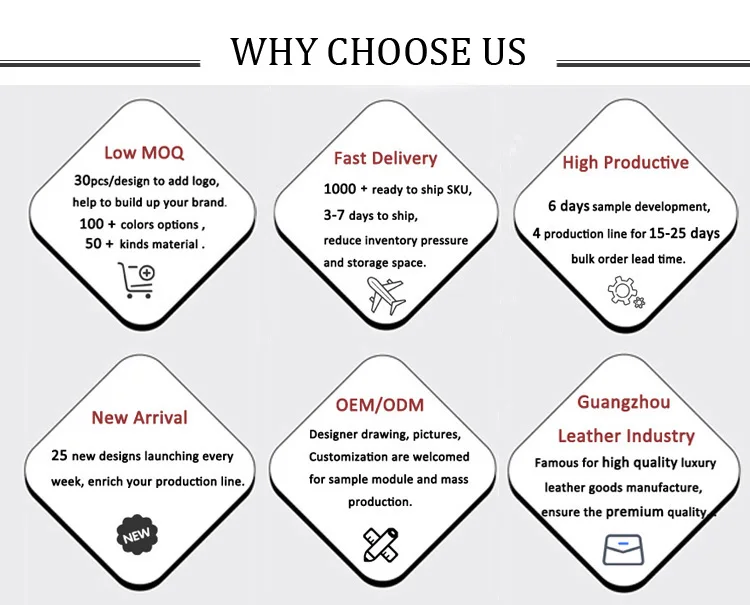 WHY CHOOSE US

Low MOQ

30pcs/design to add logo, help to build up your brand. 100 + colors options , 50 + kinds material .

Fast Delivery

1000 + ready to ship SKU, 3-7 days to ship, reduce inventory pressure and storage space.

High Productive

6 days sample development, 4 production line for 15-25 days bulk order lead time.

New Arrival

25 new designs launching every week, enrich your production line.

NEW

OEM/ODM

Designer drawing, pictures, Customization are welcomed for sample module and mass production.

Guangzhou Leather Industry

Famous for high quality luxury leather goods manufacture, ensure the premium quality .